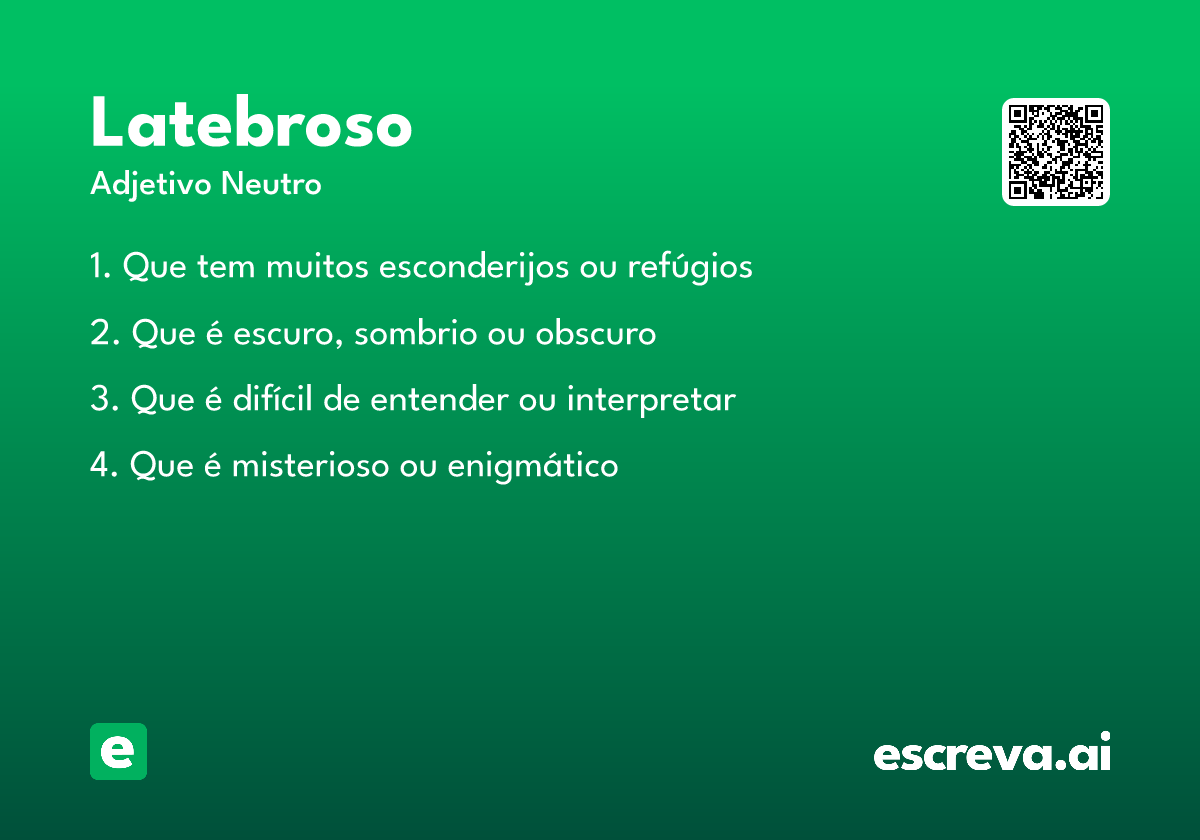 Latebroso
Adjetivo Neutro

1. Que tem muitos esconderijos ou refúgios

2. Que é escuro, sombrio ou obscuro

3. Que é difícil de entender ou interpretar

4. Que é misterioso ou enigmático

e

escreva.ai